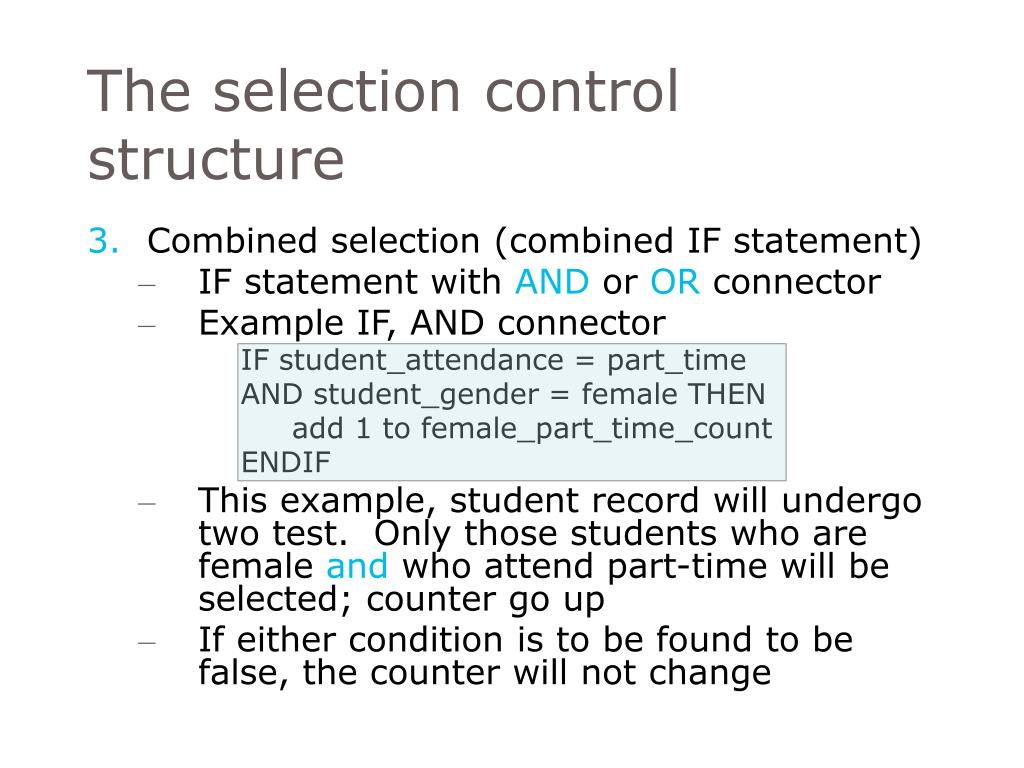 The selection control structure

3. Combined selection (combined IF statement)
– IF statement with AND or OR connector
– Example IF, AND connector

IF student_attendance = part_time
AND student_gender = female THEN
add 1 to female_part_time_count
ENDIF

– This example, student record will undergo two test. Only those students who are female and who attend part-time will be selected; counter go up
– If either condition is to be found to be false, the counter will not change